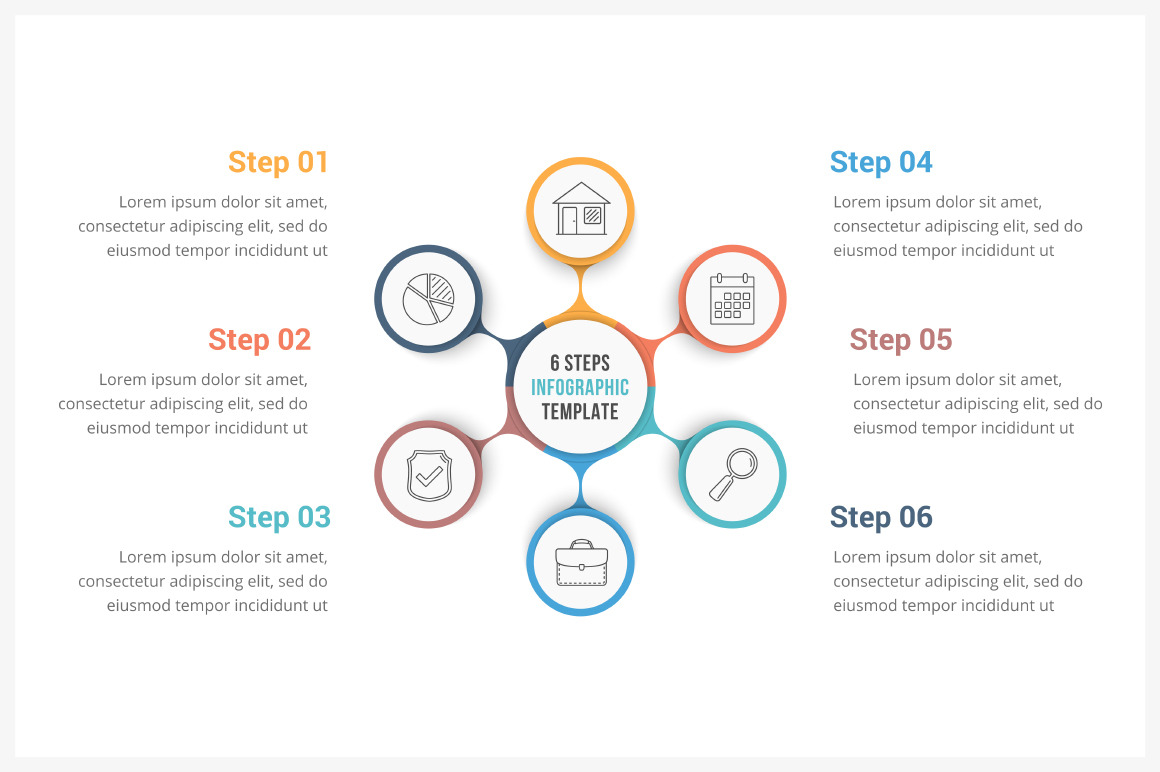 Step 01

Lorem ipsum dolor sit amet, consectetur adipiscing elit, sed do eiusmod tempor incididunt ut

Step 02

Lorem ipsum dolor sit amet, consectetur adipiscing elit, sed do eiusmod tempor incididunt ut

Step 03

Lorem ipsum dolor sit amet, consectetur adipiscing elit, sed do eiusmod tempor incididunt ut

6 STEPS
INFOGRAPHIC
TEMPLATE

Step 04

Lorem ipsum dolor sit amet, consectetur adipiscing elit, sed do eiusmod tempor incididunt ut

Step 05

Lorem ipsum dolor sit amet, consectetur adipiscing elit, sed do eiusmod tempor incididunt ut

Step 06

Lorem ipsum dolor sit amet, consectetur adipiscing elit, sed do eiusmod tempor incididunt ut